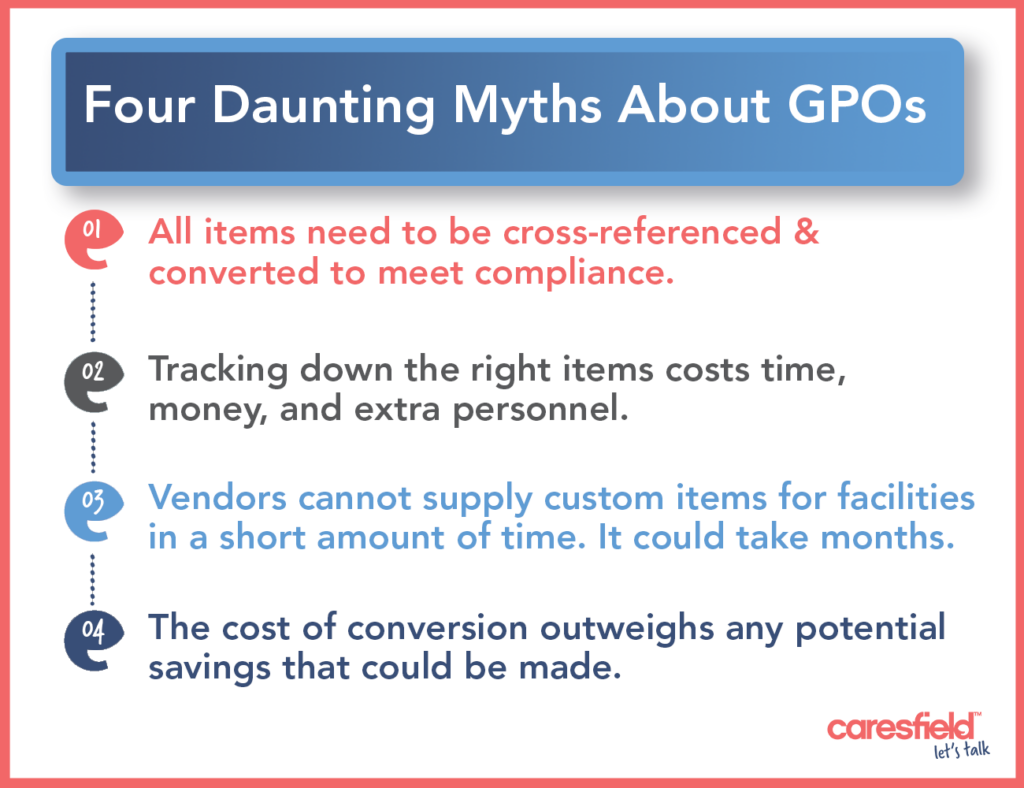 Four Daunting Myths About GPOs

01 All items need to be cross-referenced & converted to meet compliance.

02 Tracking down the right items costs time, money, and extra personnel.

03 Vendors cannot supply custom items for facilities in a short amount of time. It could take months.

04 The cost of conversion outweighs any potential savings that could be made.

caresfield™
let's talk